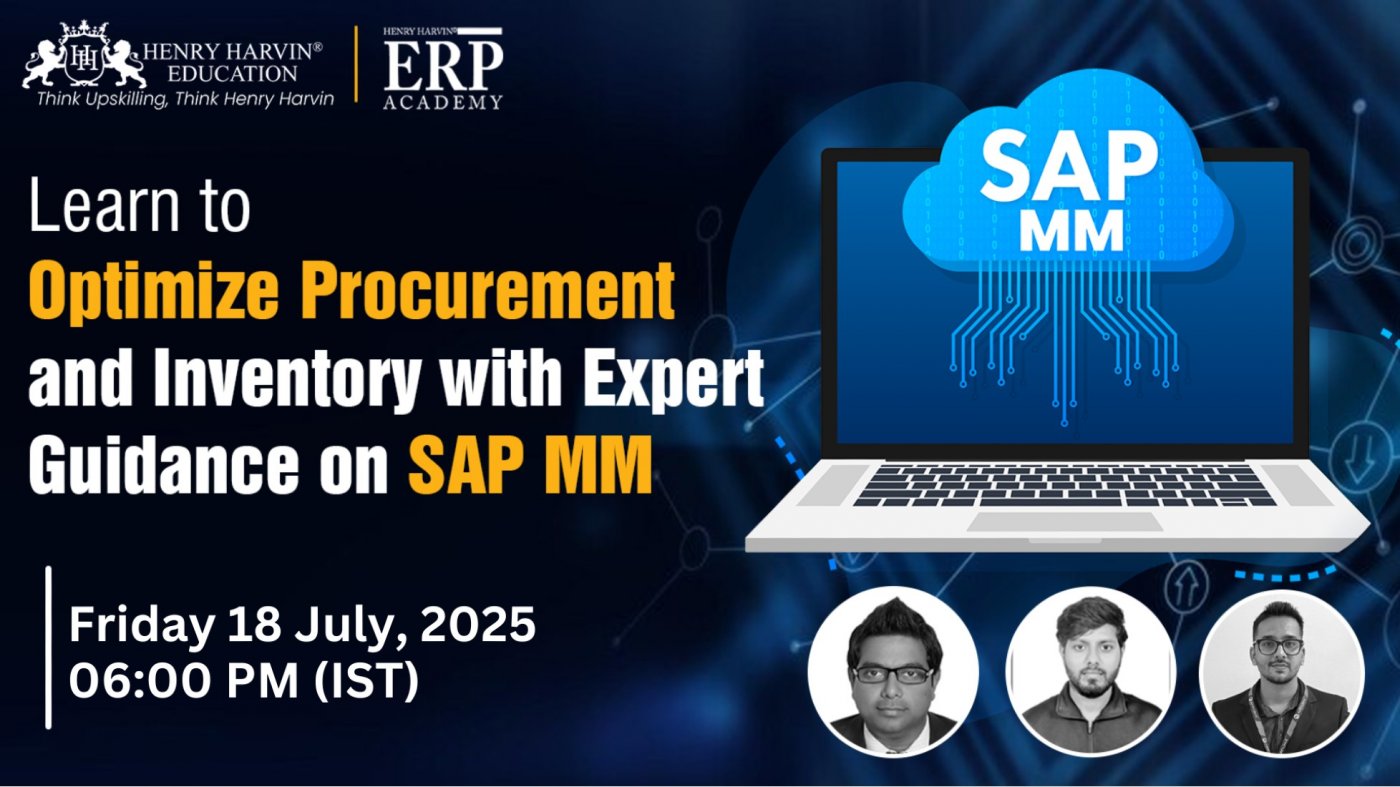 HH HENRY HARVIN® EDUCATION
Think Upskilling, Think Henry Harvin

HENRY HARVIN® ERP ACADEMY

SAP MM

Learn to Optimize Procurement and Inventory with Expert Guidance on SAP MM

Friday 18 July, 2025
06:00 PM (IST)